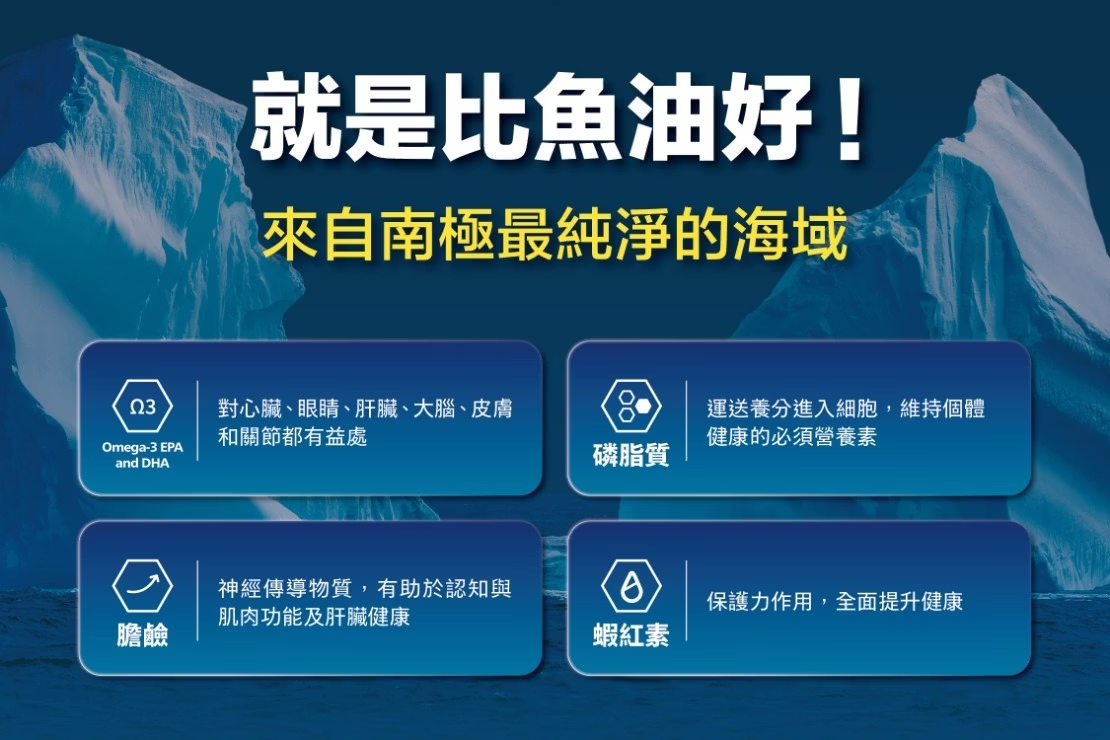 就是比魚油好！

來自南極最純淨的海域

Ω3

Omega-3 EPA and DHA

對心臟、眼睛、肝臟、大腦、皮膚和關節都有益處

磷脂質

運送養分進入細胞，維持個體健康的必須營養素

膽鹼

神經傳導物質，有助於認知與肌肉功能及肝臟健康

蝦紅素

保護力作用，全面提升健康